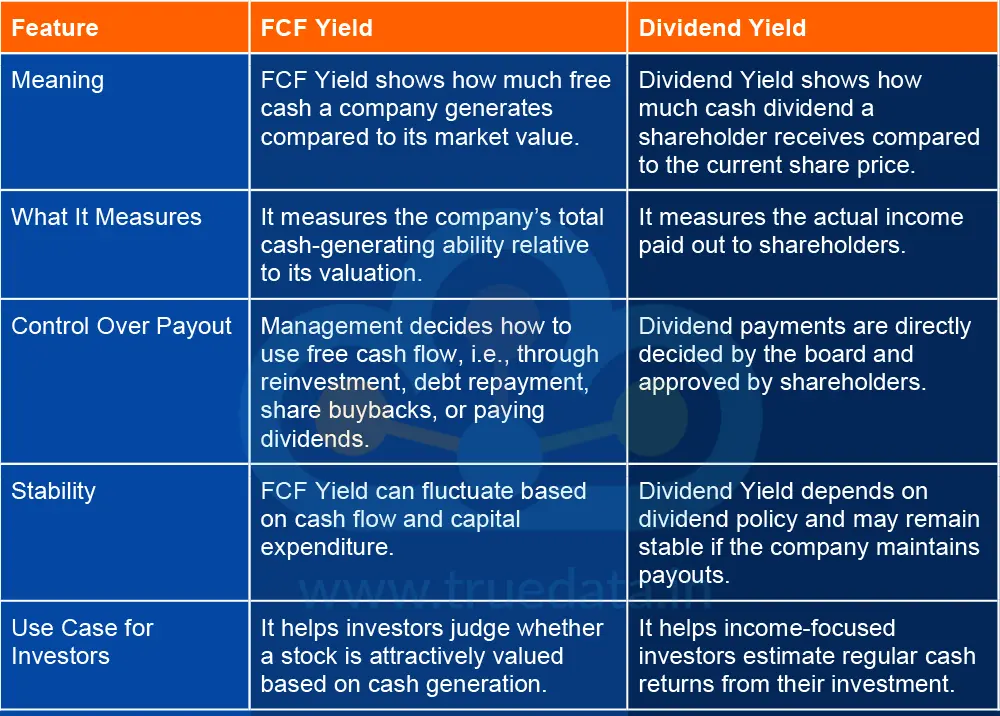 | Feature | FCF Yield | Dividend Yield |
|---|---|---|
| Meaning | FCF Yield shows how much free cash a company generates compared to its market value. | Dividend Yield shows how much cash dividend a shareholder receives compared to the current share price. |
| What It Measures | It measures the company's total cash-generating ability relative to its valuation. | It measures the actual income paid out to shareholders. |
| Control Over Payout | Management decides how to use free cash flow, i.e., through reinvestment, debt repayment, share buybacks, or paying dividends. | Dividend payments are directly decided by the board and approved by shareholders. |
| Stability | FCF Yield can fluctuate based on cash flow and capital expenditure. | Dividend Yield depends on dividend policy and may remain stable if the company maintains payouts. |
| Use Case for Investors | It helps investors judge whether a stock is attractively valued based on cash generation. | It helps income-focused investors estimate regular cash returns from their investment. |

www.truedata.in